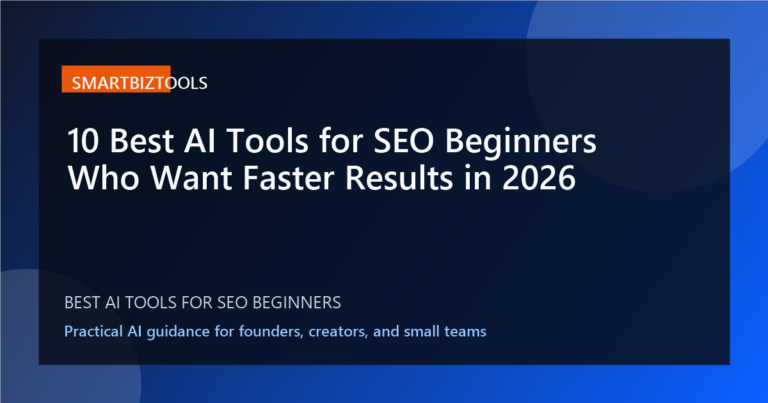 SMARTBIZTOOLS

10 Best AI Tools for SEO Beginners Who Want Faster Results in 2026

BEST AI TOOLS FOR SEO BEGINNERS

Practical AI guidance for founders, creators, and small teams